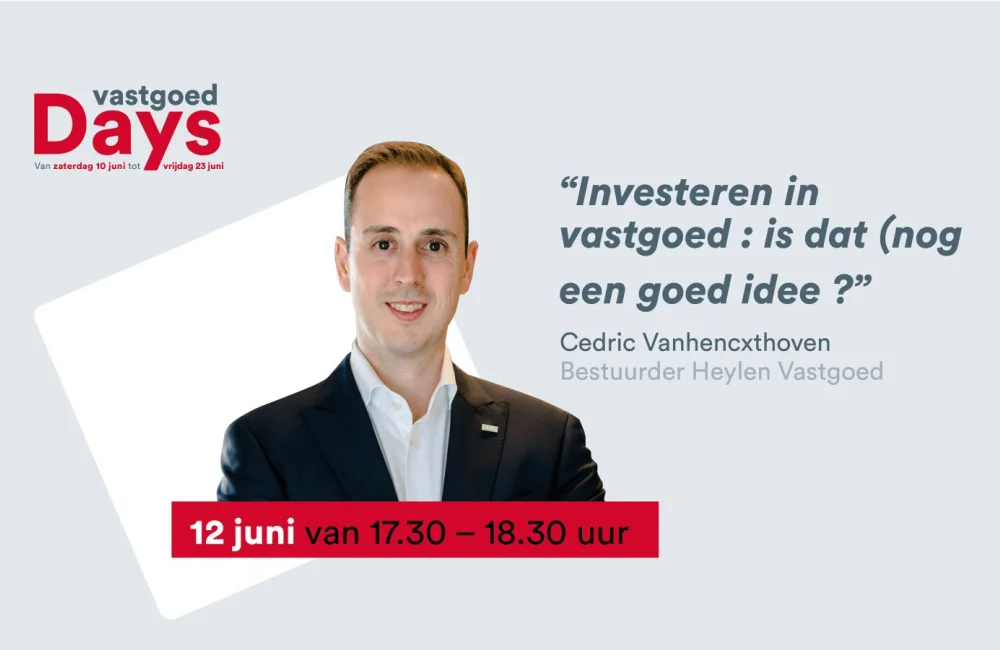 vastgoed
Days
Van zaterdag 10 juni tot vrijdag 23 juni

“Investeren in vastgoed : is dat (nog een goed idee ?”

Cedric Vanhencxthoven
Bestuurder Heylen Vastgoed

12 juni van 17.30 – 18.30 uur